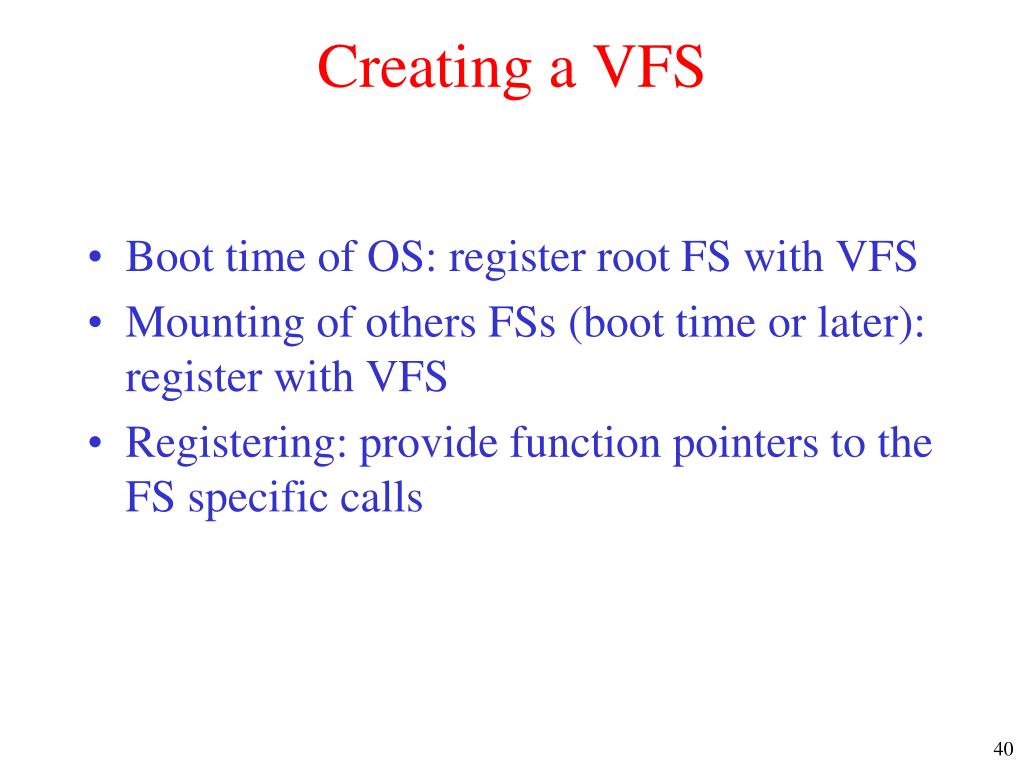 Creating a VFS

• Boot time of OS: register root FS with VFS
• Mounting of others FSs (boot time or later): register with VFS
• Registering: provide function pointers to the FS specific calls

40